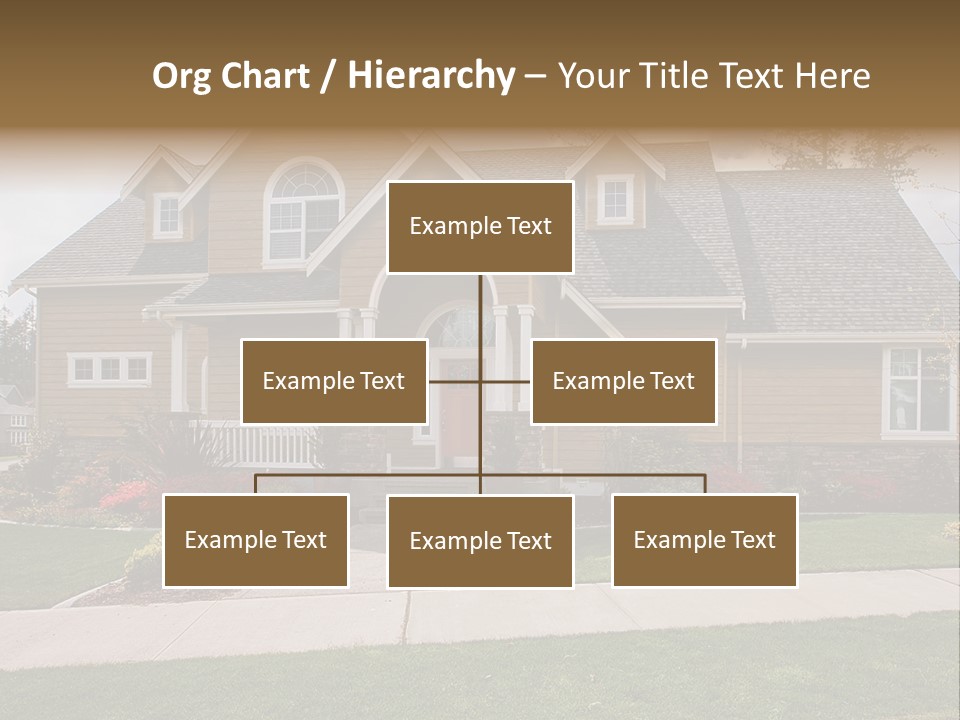 Org Chart / Hierarchy – Your Title Text Here

Example Text

Example Text

Example Text

Example Text

Example Text

Example Text